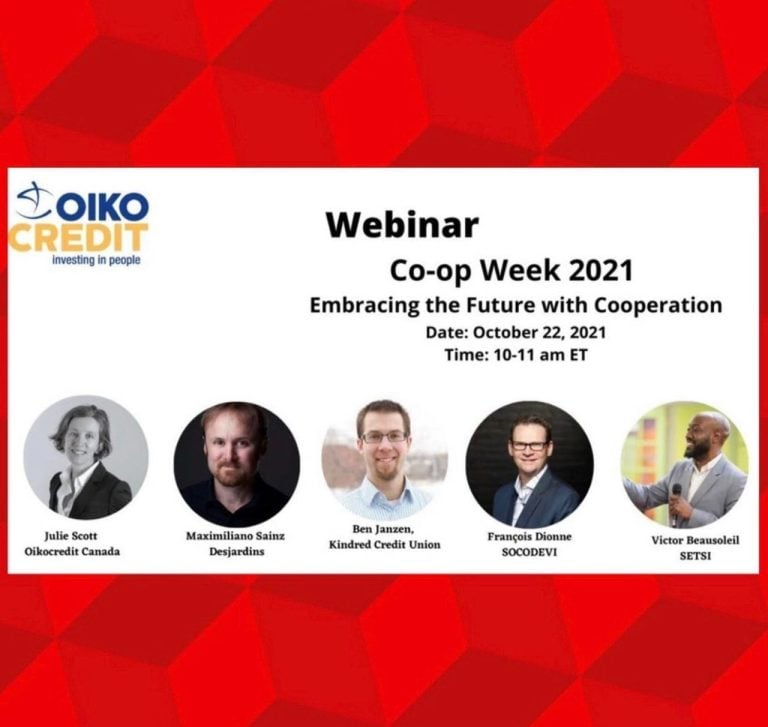 OIKO CREDIT
investing in people

Webinar

Co-op Week 2021

Embracing the Future with Cooperation

Date: October 22, 2021

Time: 10-11 am ET

Julie Scott
Oikocredit Canada

Maximiliano Sainz
Desjardins

Ben Janzen,
Kindred Credit Union

François Dionne
SOCODEVI

Victor Beausoleil
SETSI